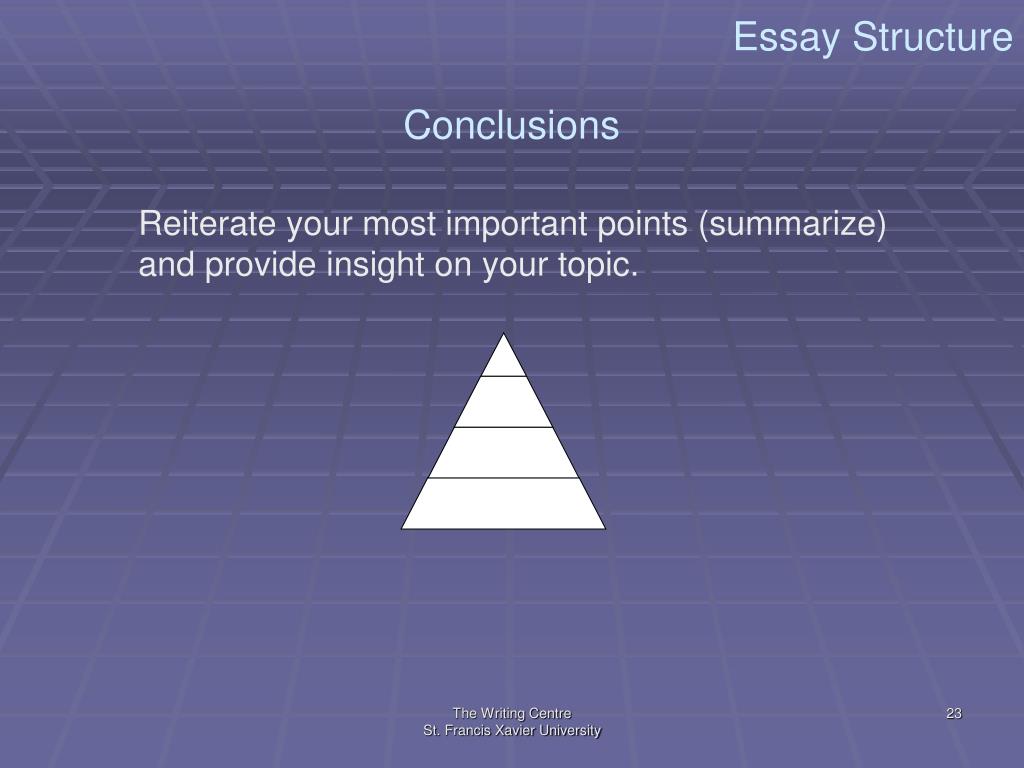 Essay Structure

Conclusions

Reiterate your most important points (summarize) and provide insight on your topic.

The Writing Centre
St. Francis Xavier University

23